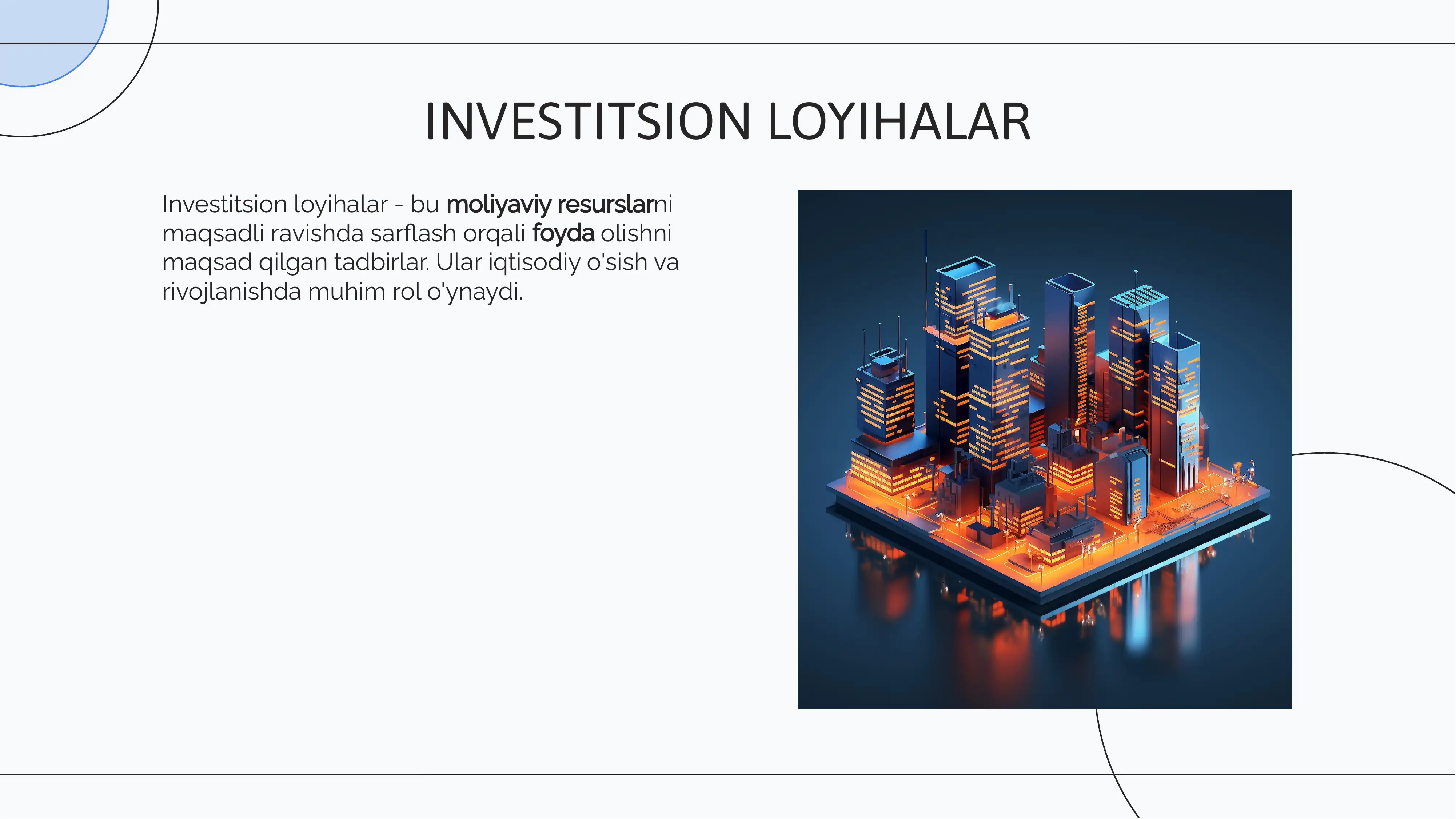 INVESTITSION LOYIHALAR

Investitsion loyihalar - bu moliyaviy resurslarni maqsadli ravishda sarflash orqali foyda olishni maqsad qilgan tadbirlar. Ular iqtisodiy o'sish va rivojlanishda muhim rol o'ynaydi.